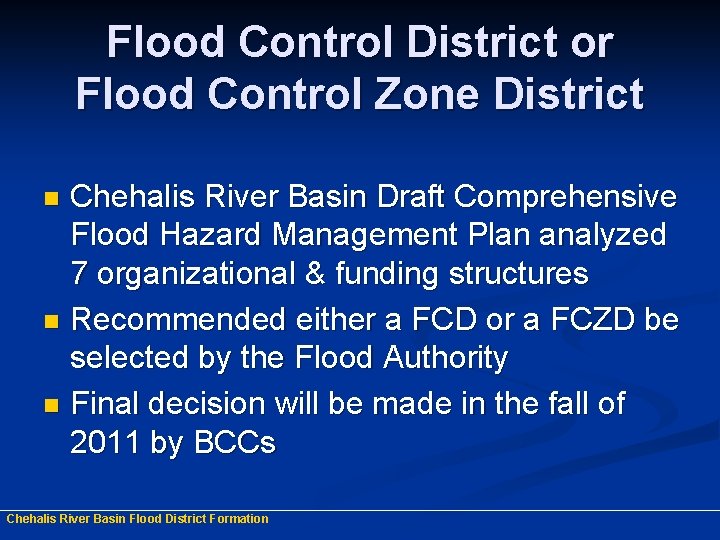 Flood Control District or Flood Control Zone District

- Chehalis River Basin Draft Comprehensive Flood Hazard Management Plan analyzed 7 organizational & funding structures
- Recommended either a FCD or a FCZD be selected by the Flood Authority
- Final decision will be made in the fall of 2011 by BCCs

Chehalis River Basin Flood District Formation